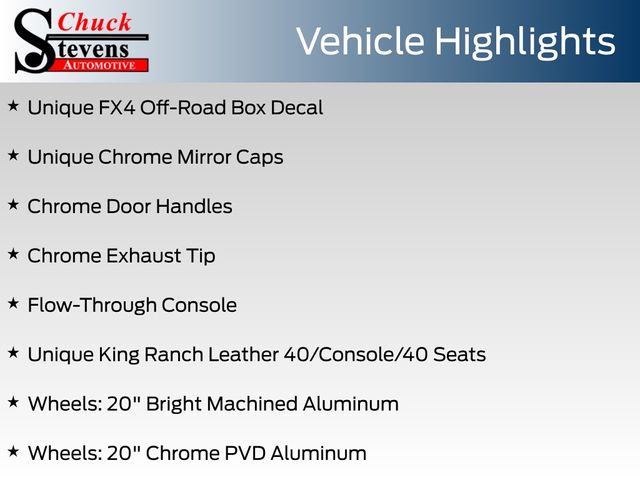 Chuck Stevens AUTOMOTIVE

Vehicle Highlights

★ Unique FX4 Off-Road Box Decal

★ Unique Chrome Mirror Caps

★ Chrome Door Handles

★ Chrome Exhaust Tip

★ Flow-Through Console

★ Unique King Ranch Leather 40/Console/40 Seats

★ Wheels: 20" Bright Machined Aluminum

★ Wheels: 20" Chrome PVD Aluminum